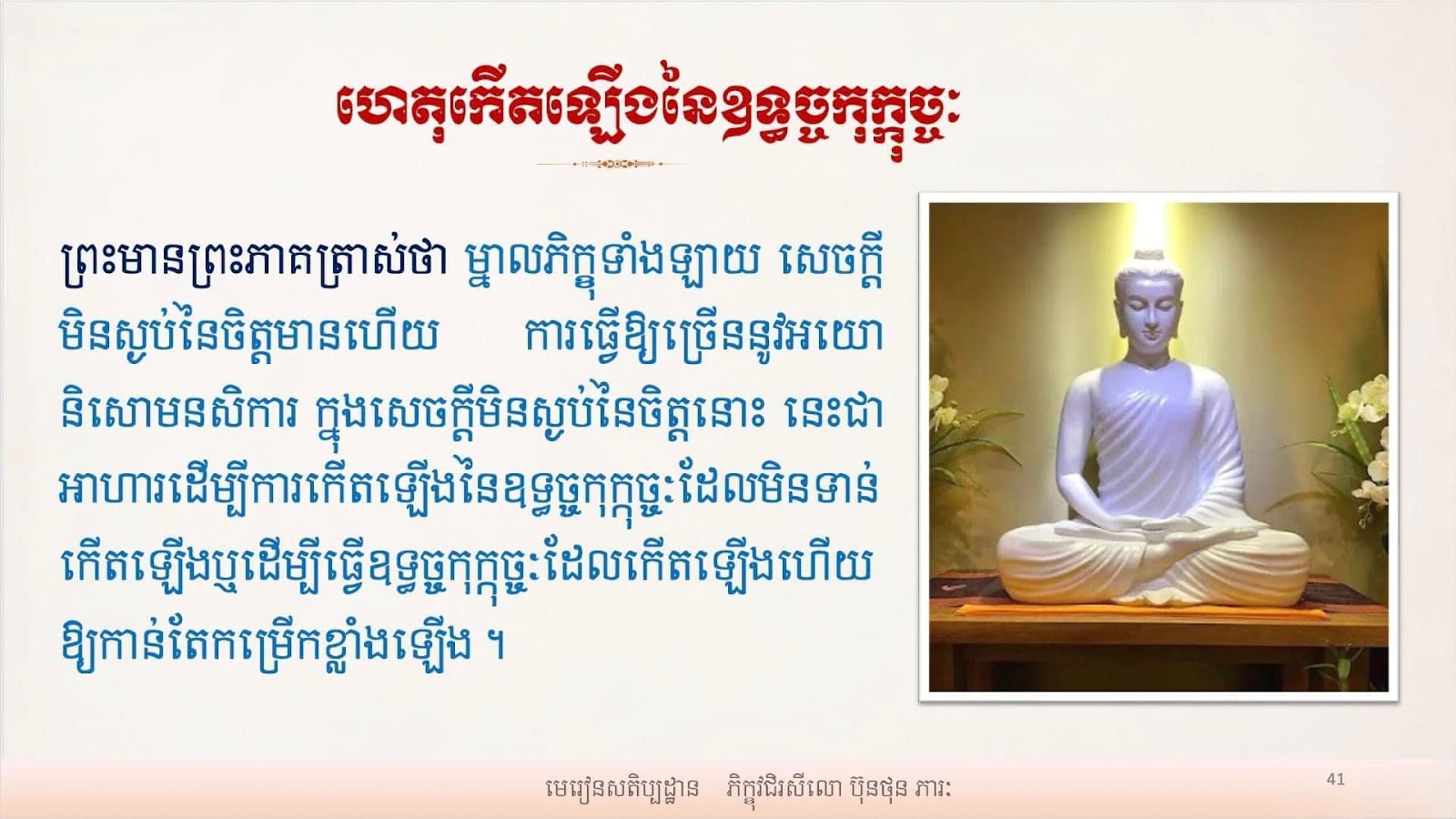 ហេតុកើតឡើងនៃឧទ្ធច្ចកុក្កុច្ចៈ

ព្រះមានព្រះភាគត្រាស់ថា ម្នាលភិក្ខុទាំងឡាយ សេចក្តីមិនស្ងប់នៃចិត្តមានហើយ ការធ្វើឱ្យច្រើននូវអយោនិសោមនសិការ ក្នុងសេចក្តីមិនស្ងប់នៃចិត្តនោះ នេះជាអាហារដើម្បីការកើតឡើងនៃឧទ្ធច្ចកុក្កុច្ចៈដែលមិនទាន់កើតឡើងឬដើម្បីធ្វើឧទ្ធច្ចកុក្កុច្ចៈដែលកើតឡើងហើយឱ្យកាន់តែកម្រើកខ្លាំងឡើង ។

មេរៀនសតិប្បដ្ឋាន ភិក្ខុវជិរសីលោ ប៊ុនថុន ភារៈ

41